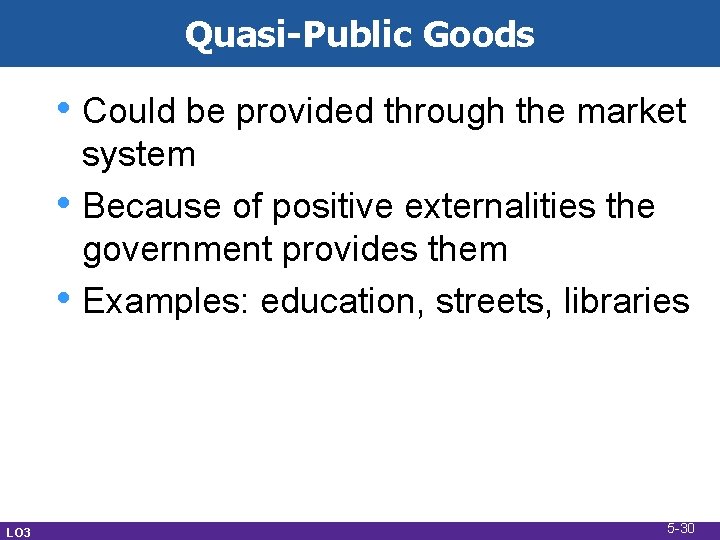 Quasi-Public Goods

• Could be provided through the market system
• Because of positive externalities the government provides them
• Examples: education, streets, libraries

LO3

5-30